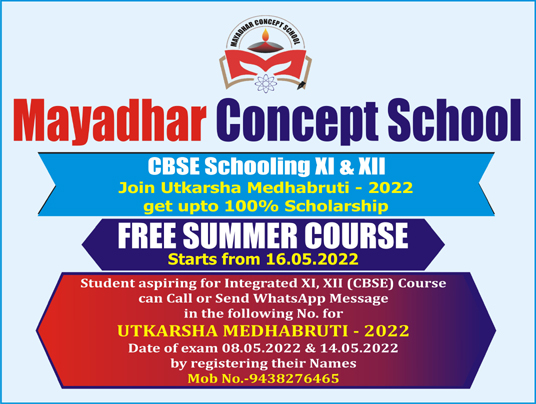 MAYADHAR CONCEPT SCHOOL

Mayadhar Concept School

CBSE Schooling XI & XII
Join Utkarsha Medhabruti - 2022
get upto 100% Scholarship

FREE SUMMER COURSE
Starts from 16.05.2022

Student aspiring for Integrated XI, XII (CBSE) Course can Call or Send WhatsApp Message in the following No. for
UTKARSHA MEDHABRUTI - 2022
Date of exam 08.05.2022 & 14.05.2022
by registering their Names
Mob No.-9438276465